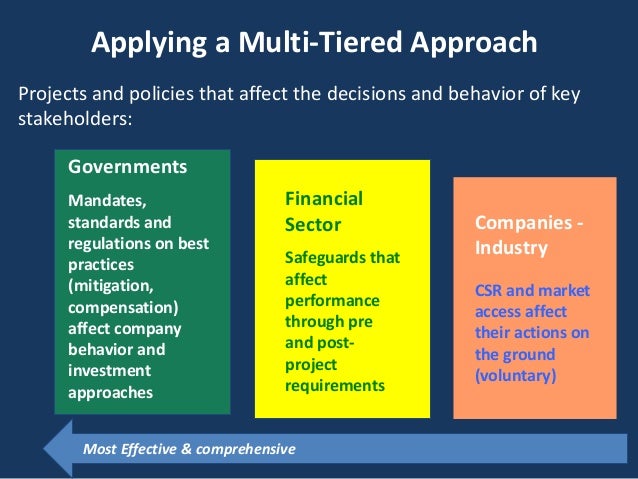 Applying a Multi-Tiered Approach

Projects and policies that affect the decisions and behavior of key stakeholders:

Governments

Mandates, standards and regulations on best practices (mitigation, compensation) affect company behavior and investment approaches

Financial Sector

Safeguards that affect performance through pre and post-project requirements

Companies - Industry

CSR and market access affect their actions on the ground (voluntary)

Most Effective & comprehensive